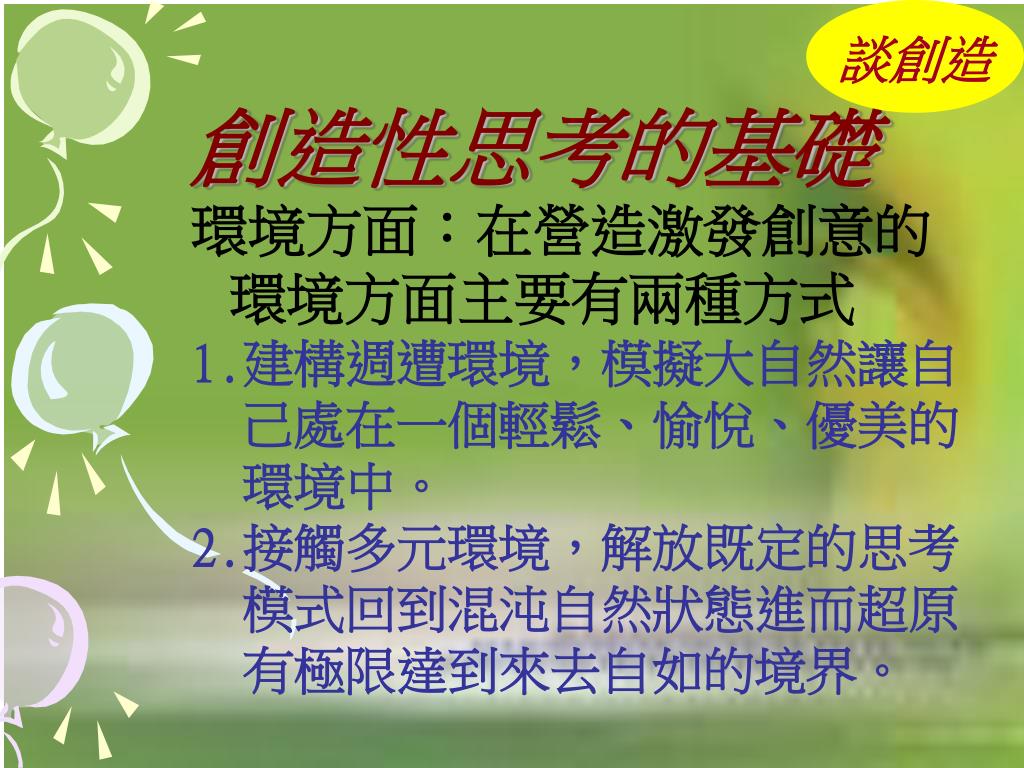 談創造

創造性思考的基礎

環境方面：在營造激發創意的環境方面主要有兩種方式

1.建構週遭環境，模擬大自然讓自己處在一個輕鬆、愉悅、優美的環境中。

2.接觸多元環境，解放既定的思考模式回到混沌自然狀態進而超原有極限達到來去自如的境界。